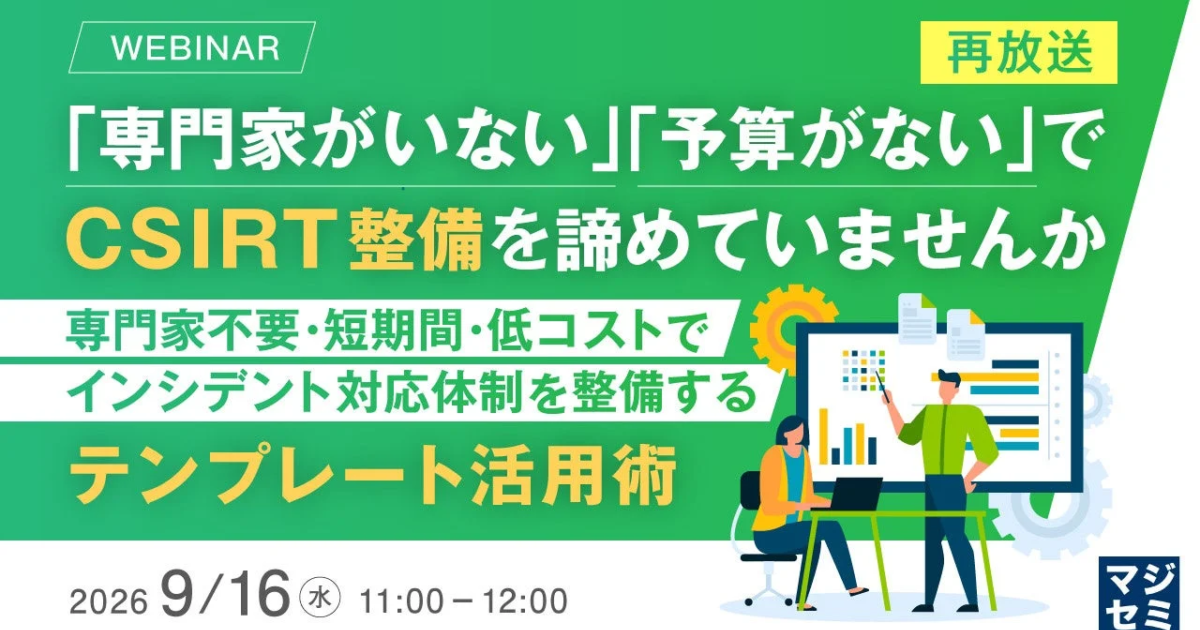 WEBINAR

再放送

「専門家がいない」「予算がない」で

CSIRT整備を諦めていませんか

専門家不要・短期間・低コストで
インシデント対応体制を整備する

テンプレート活用術

2026 9/16 水 11:00－12:00

マジセミ